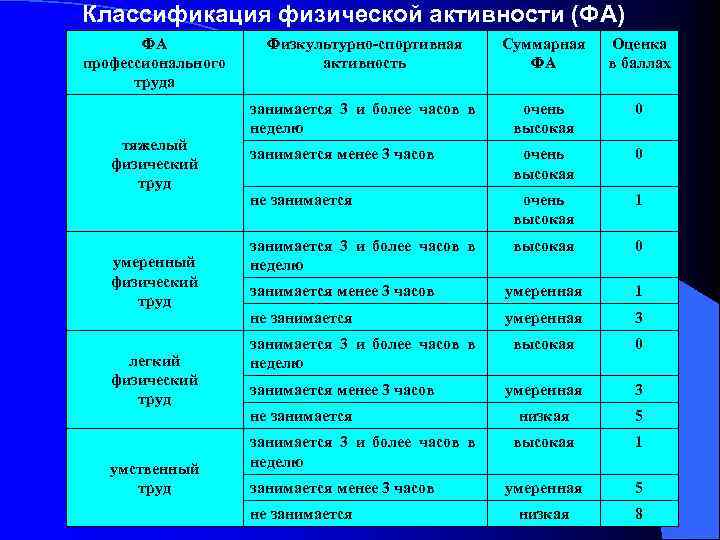 Классификация физической активности (ФА)

| ФА профессионального труда | Физкультурно-спортивная активность | Суммарная ФА | Оценка в баллах |
|---|---|---|---|
| тяжелый физический труд | занимается 3 и более часов в неделю | очень высокая | 0 |
| | занимается менее 3 часов | очень высокая | 0 |
| | не занимается | очень высокая | 1 |
| умеренный физический труд | занимается 3 и более часов в неделю | высокая | 0 |
| | занимается менее 3 часов | умеренная | 1 |
| | не занимается | умеренная | 3 |
| легкий физический труд | занимается 3 и более часов в неделю | высокая | 0 |
| | занимается менее 3 часов | умеренная | 3 |
| | не занимается | низкая | 5 |
| умственный труд | занимается 3 и более часов в неделю | высокая | 1 |
| | занимается менее 3 часов | умеренная | 5 |
| | не занимается | низкая | 8 |